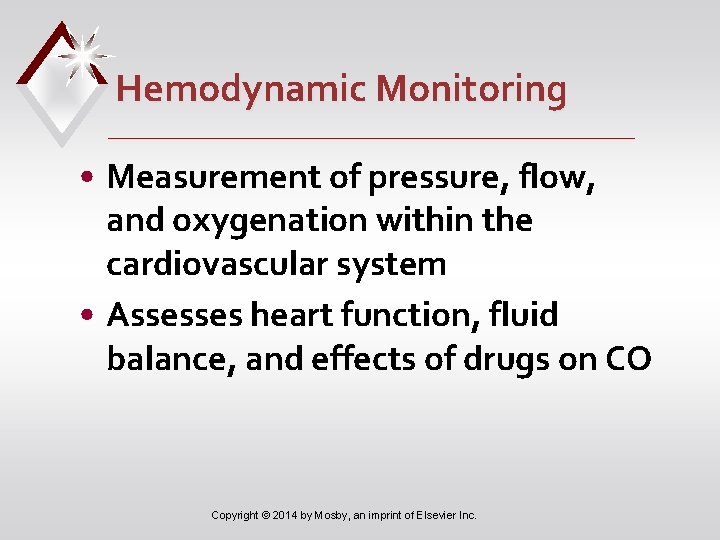 Hemodynamic Monitoring

• Measurement of pressure, flow, and oxygenation within the cardiovascular system
• Assesses heart function, fluid balance, and effects of drugs on CO

Copyright © 2014 by Mosby, an imprint of Elsevier Inc.